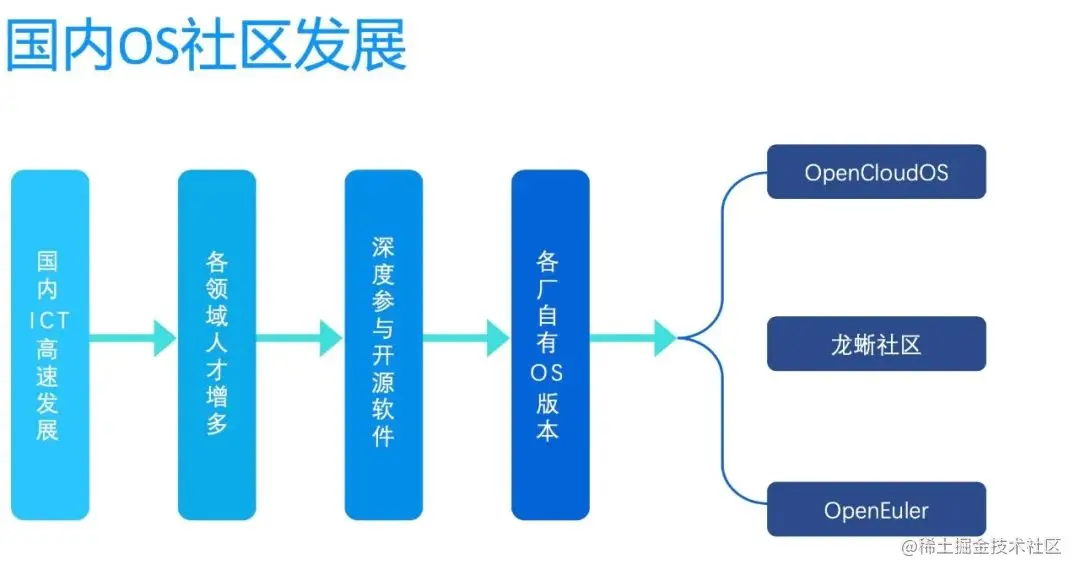 国内OS社区发展

国内ICT高速发展

各领域人才增多

深度参与开源软件

各厂自有OS版本

OpenCloudOS

龙蜥社区

OpenEuler

@稀土掘金技术社区